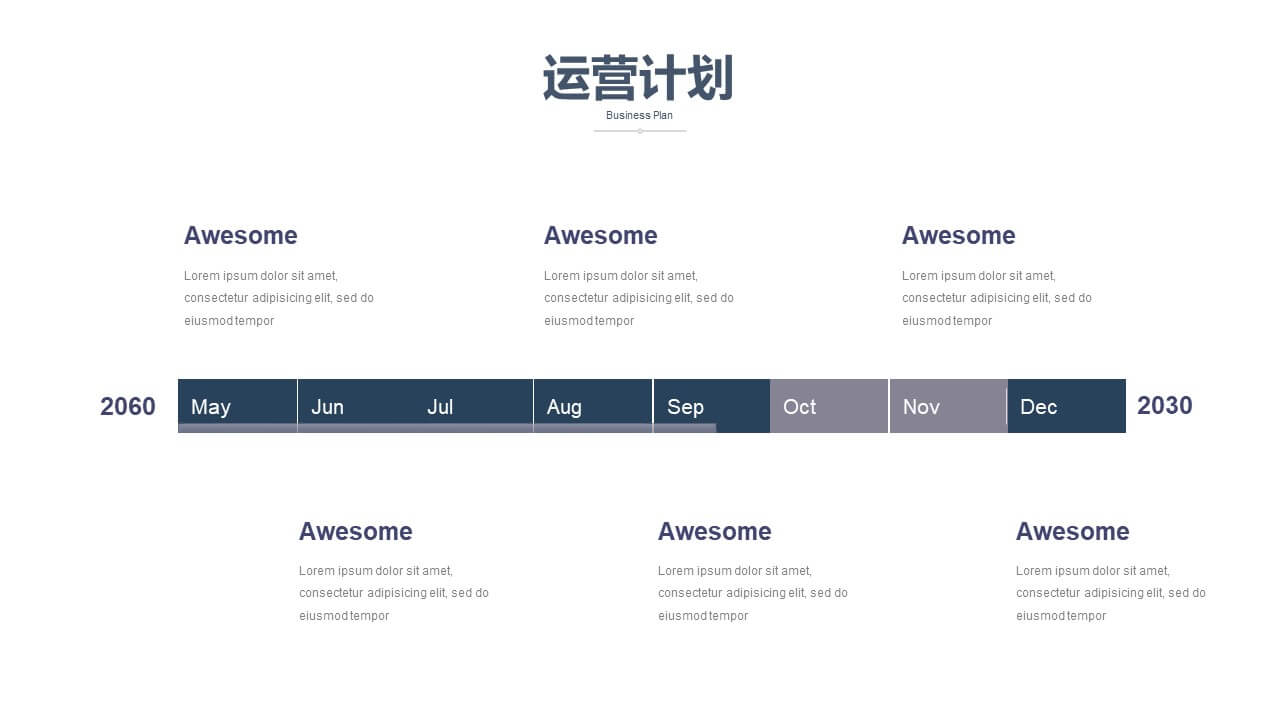 运营计划

Business Plan

Awesome

Lorem ipsum dolor sit amet, consectetur adipisicing elit, sed do eiusmod tempor

Awesome

Lorem ipsum dolor sit amet, consectetur adipisicing elit, sed do eiusmod tempor

Awesome

Lorem ipsum dolor sit amet, consectetur adipisicing elit, sed do eiusmod tempor

2060 May Jun Jul Aug Sep Oct Nov Dec 2030

Awesome

Lorem ipsum dolor sit amet, consectetur adipisicing elit, sed do eiusmod tempor

Awesome

Lorem ipsum dolor sit amet, consectetur adipisicing elit, sed do eiusmod tempor

Awesome

Lorem ipsum dolor sit amet, consectetur adipisicing elit, sed do eiusmod tempor